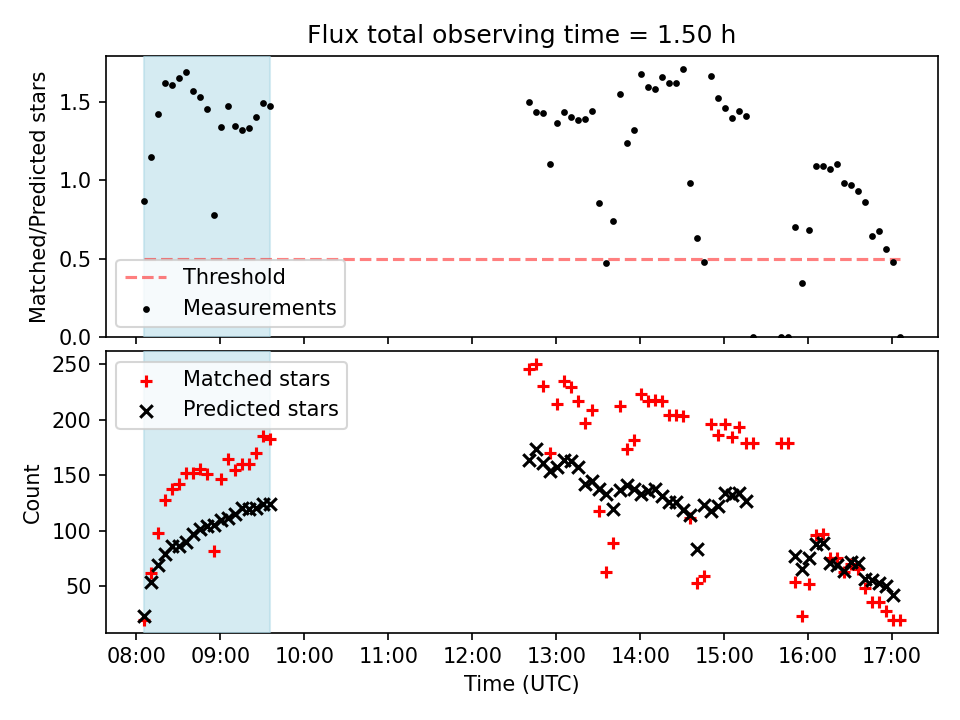 Flux total observing time = 1.50 h

Matched/Predicted stars

1.5
1.0
0.5
0.0

Threshold
Measurements

Count

250
200
150
100
50

Matched stars
Predicted stars

08:00
09:00
10:00
11:00
12:00
13:00
14:00
15:00
16:00
17:00

Time (UTC)